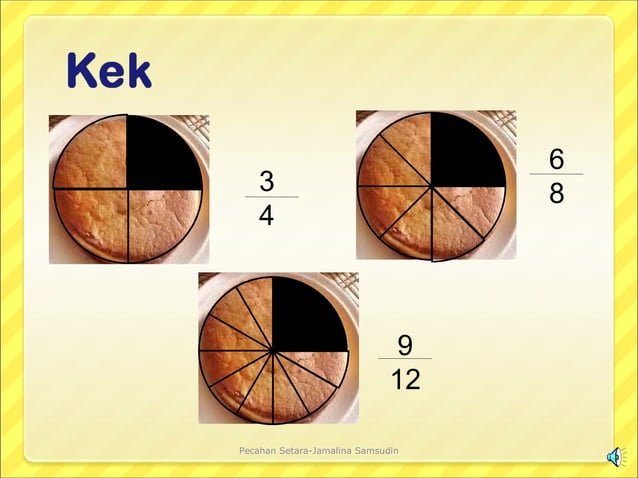 Kek

$\frac{3}{4}$

$\frac{6}{8}$

$\frac{9}{12}$

Pecahan Setara-Jamalina Samsudin